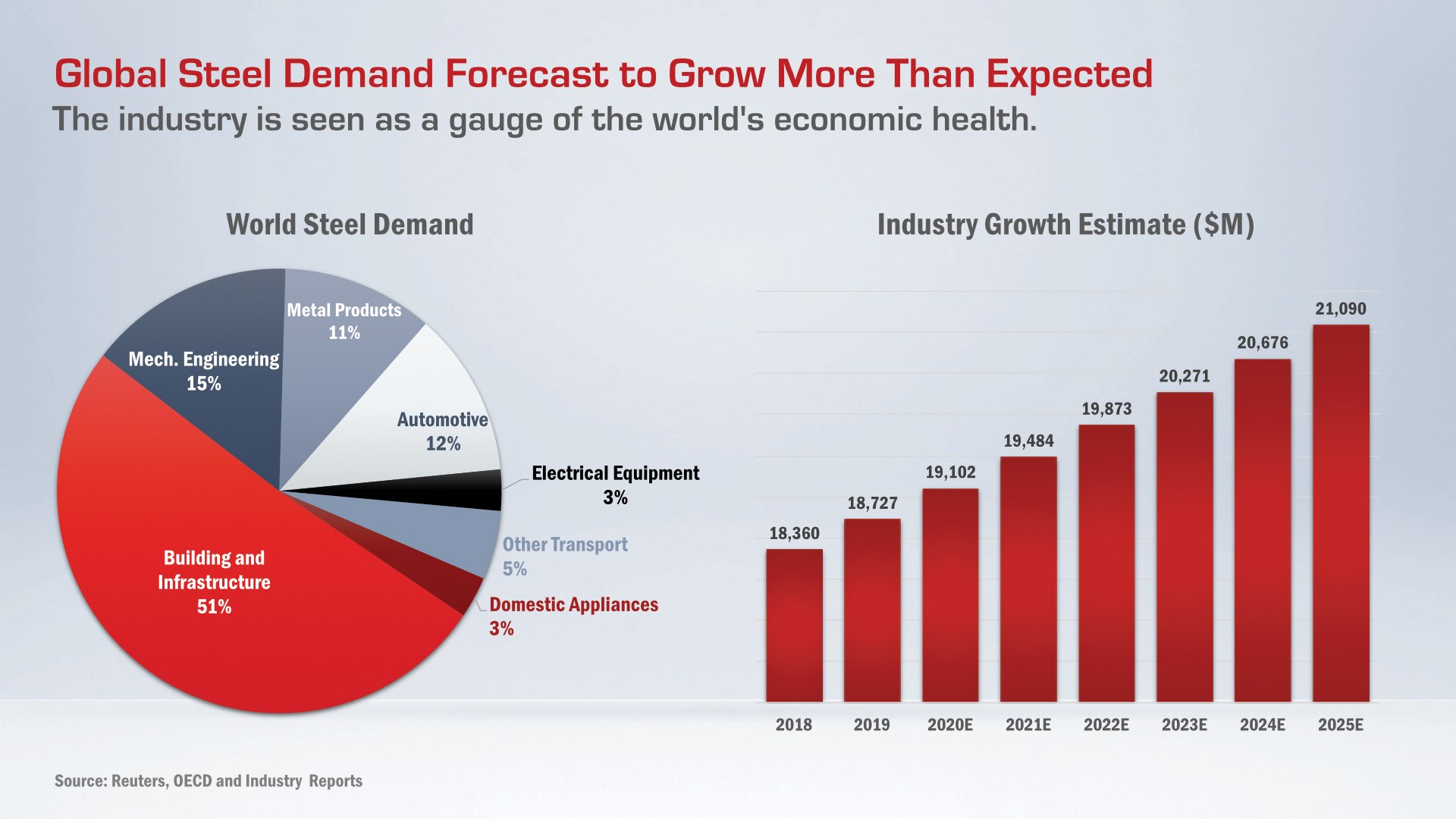 Global Steel Demand Forecast to Grow More Than Expected
The industry is seen as a gauge of the world's economic health.

World Steel Demand

Metal Products
11%

Mech. Engineering
15%

Automotive
12%

Electrical Equipment
3%

Other Transport
5%

Domestic Appliances
3%

Building and Infrastructure
51%

Industry Growth Estimate ($M)

18,360
18,727
19,102
19,484
19,873
20,271
20,676
21,090

2018
2019
2020E
2021E
2022E
2023E
2024E
2025E

Source: Reuters, OECD and Industry Reports